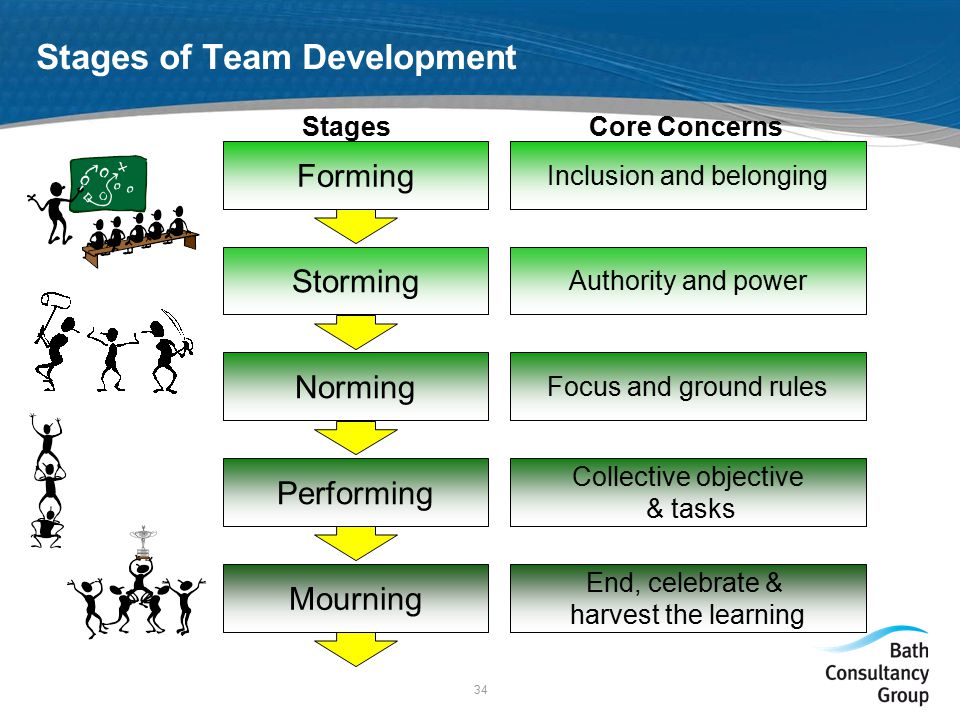 Stages of Team Development

| Stages | Core Concerns |
|---|---|
| Forming | Inclusion and belonging |
| Storming | Authority and power |
| Norming | Focus and ground rules |
| Performing | Collective objective & tasks |
| Mourning | End, celebrate & harvest the learning |

34

Bath Consultancy Group